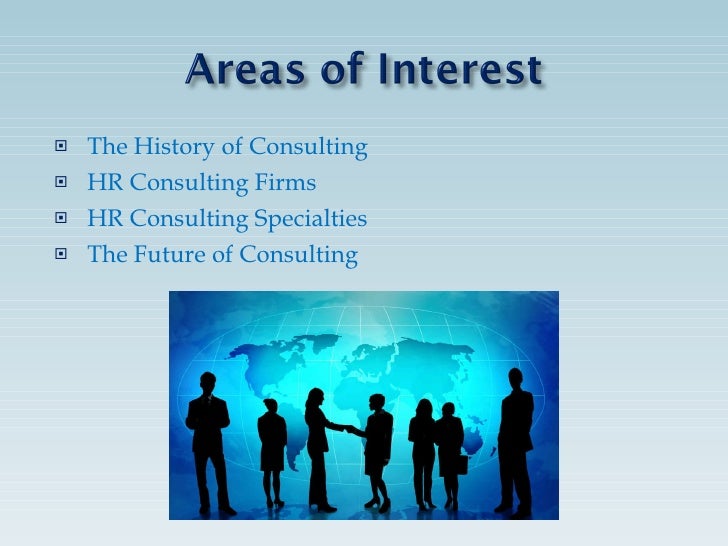 Areas of Interest

- The History of Consulting
- HR Consulting Firms
- HR Consulting Specialties
- The Future of Consulting